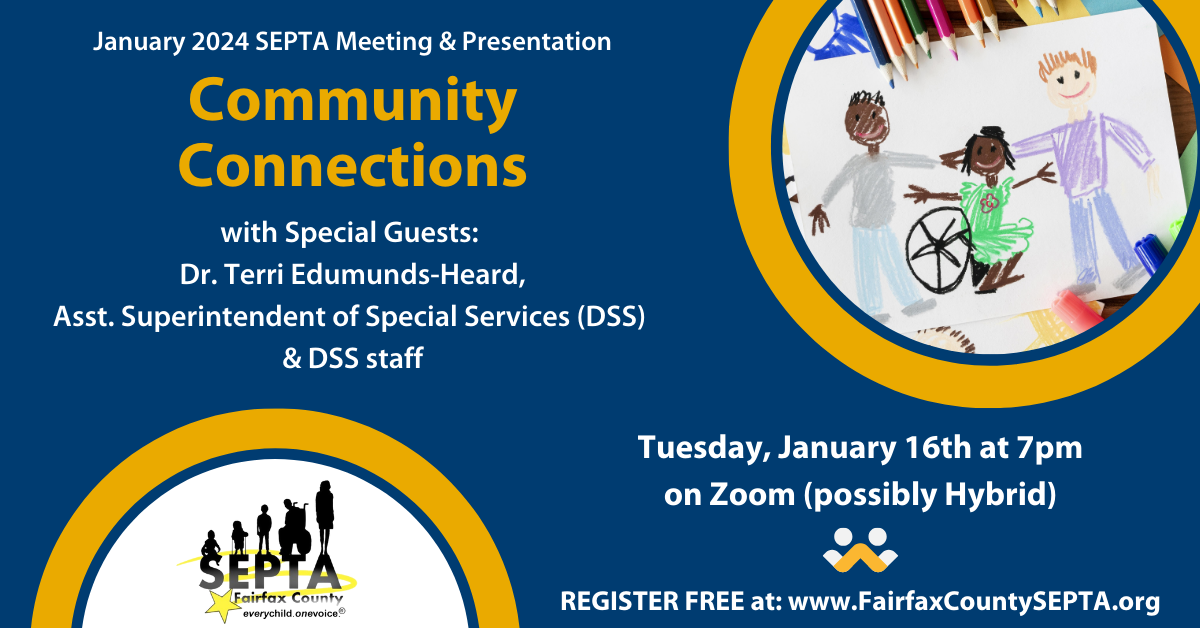 January 2024 SEPTA Meeting & Presentation

Community Connections

with Special Guests:
Dr. Terri Edumunds-Heard,
Asst. Superintendent of Special Services (DSS)
& DSS staff

Tuesday, January 16th at 7pm
on Zoom (possibly Hybrid)

SEPTA
Fairfax County
everychild.onevoice.®

REGISTER FREE at: www.FairfaxCountySEPTA.org